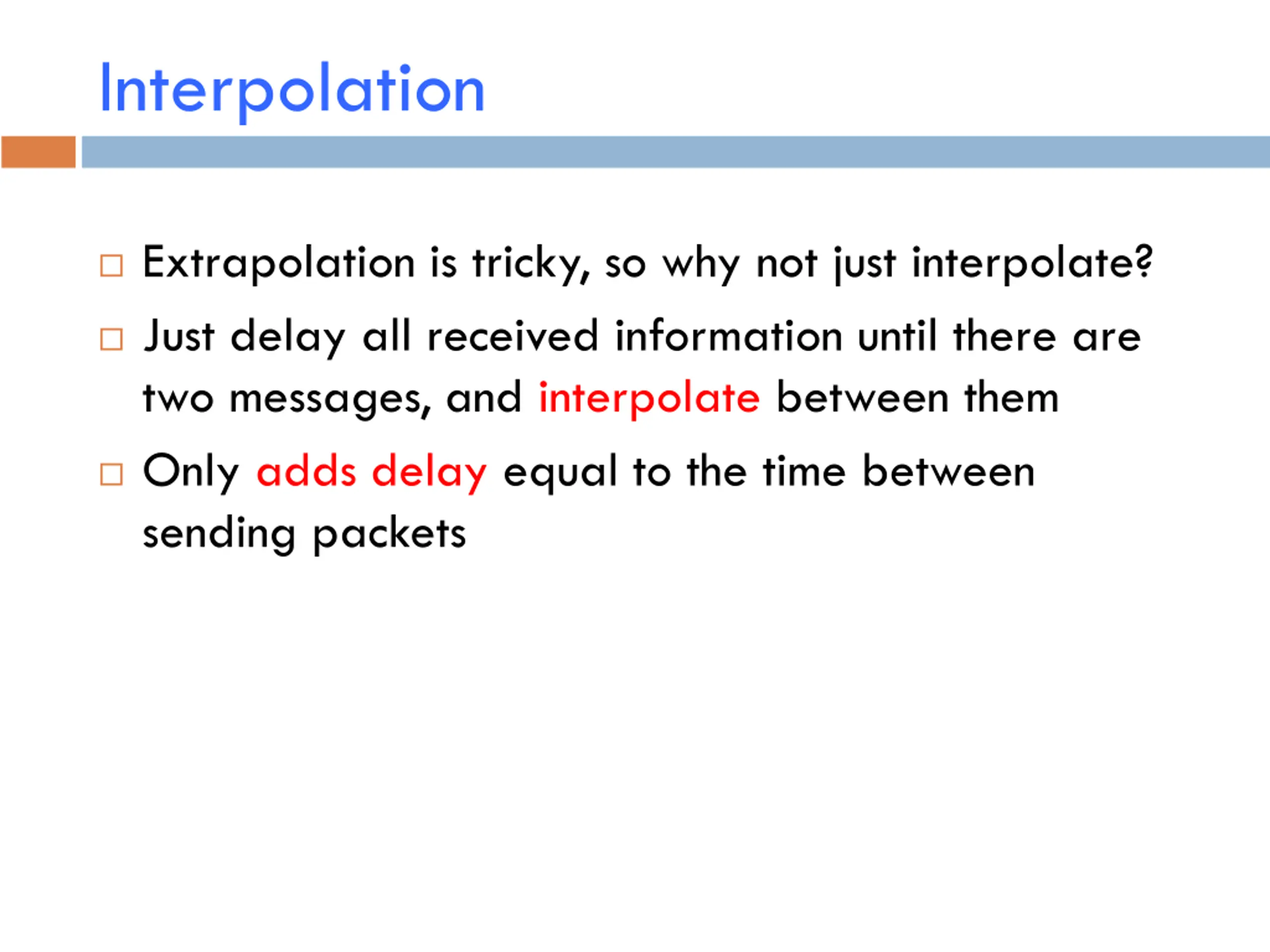 Interpolation

□ Extrapolation is tricky, so why not just interpolate?

□ Just delay all received information until there are two messages, and interpolate between them

□ Only adds delay equal to the time between sending packets